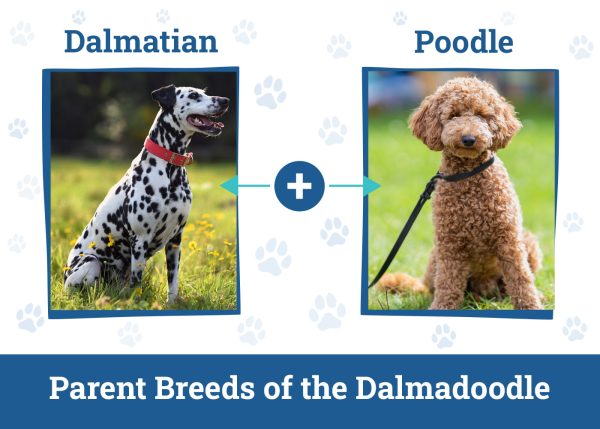 Dalmatian

Poodle

+

Parent Breeds of the Dalmadoodle